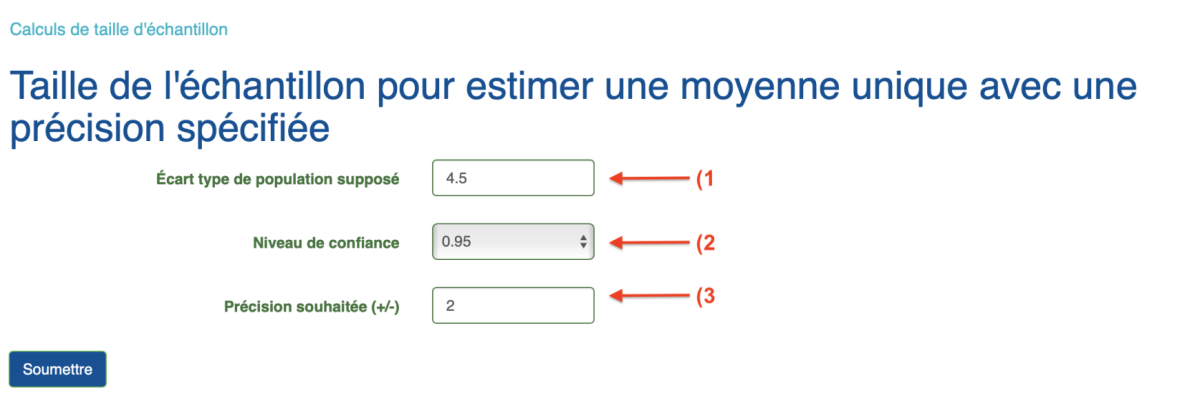 Calculs de taille d'échantillon

Taille de l'échantillon pour estimer une moyenne unique avec une précision spécifiée

Écart type de population supposé 4.5 (1

Niveau de confiance 0.95 (2

Précision souhaitée (+/-) 2 (3

Soumettre